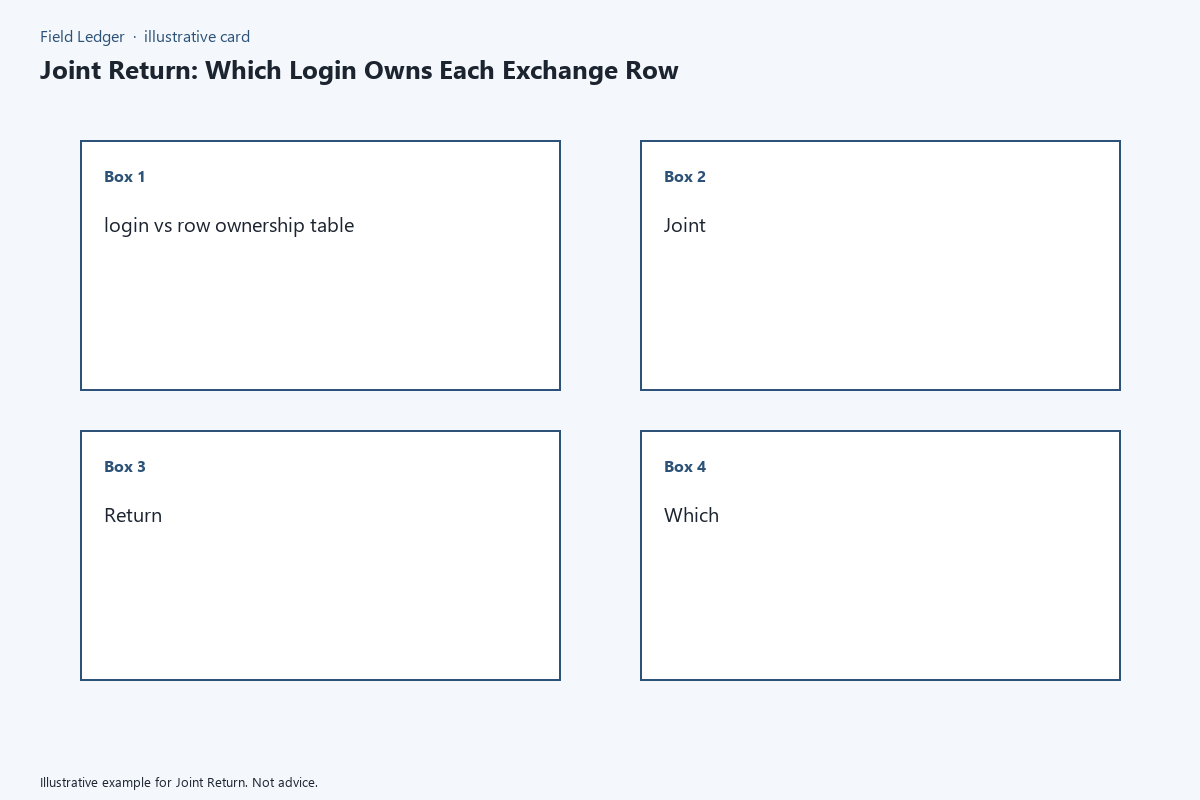 Field Ledger · illustrative card

Joint Return: Which Login Owns Each Exchange Row

Box 1

login vs row ownership table

Box 2

Joint

Box 3

Return

Box 4

Which

Illustrative example for Joint Return. Not advice.